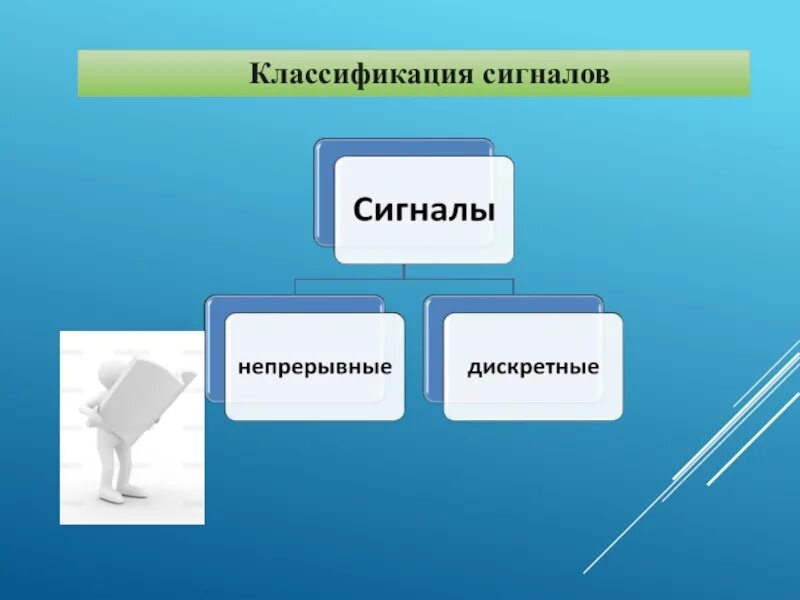 Классификация сигналов

Сигналы

непрерывные

дискретные